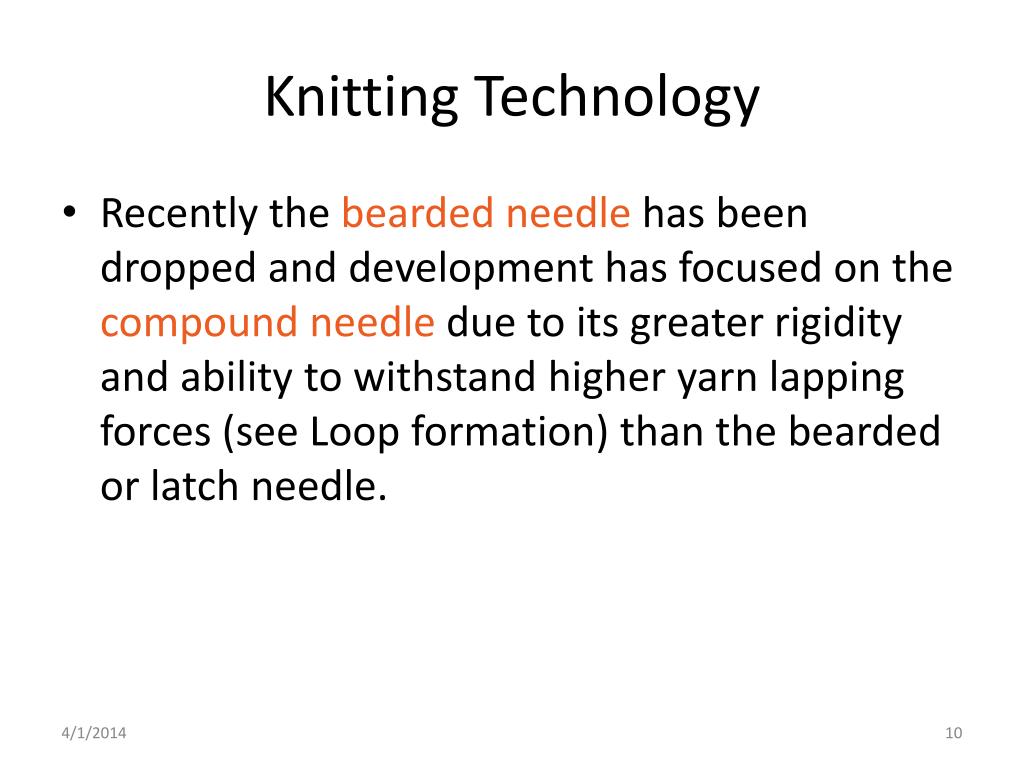 Knitting Technology

• Recently the bearded needle has been dropped and development has focused on the compound needle due to its greater rigidity and ability to withstand higher yarn lapping forces (see Loop formation) than the bearded or latch needle.

4/1/2014

10